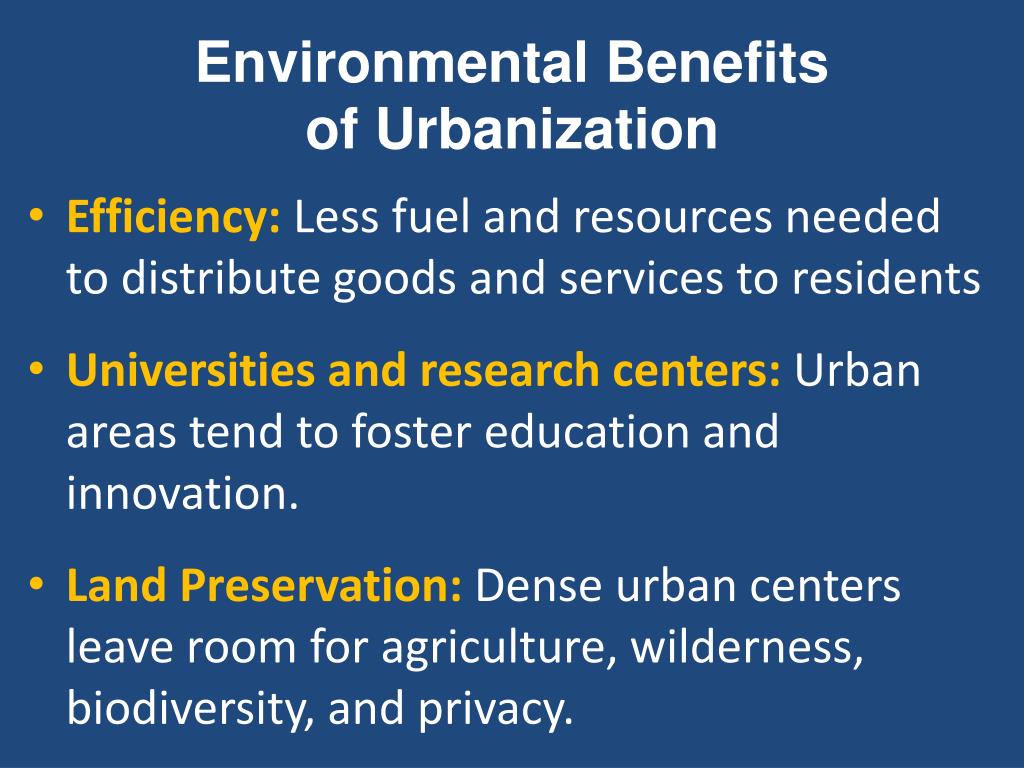 Environmental Benefits of Urbanization

• Efficiency: Less fuel and resources needed to distribute goods and services to residents

• Universities and research centers: Urban areas tend to foster education and innovation.

• Land Preservation: Dense urban centers leave room for agriculture, wilderness, biodiversity, and privacy.